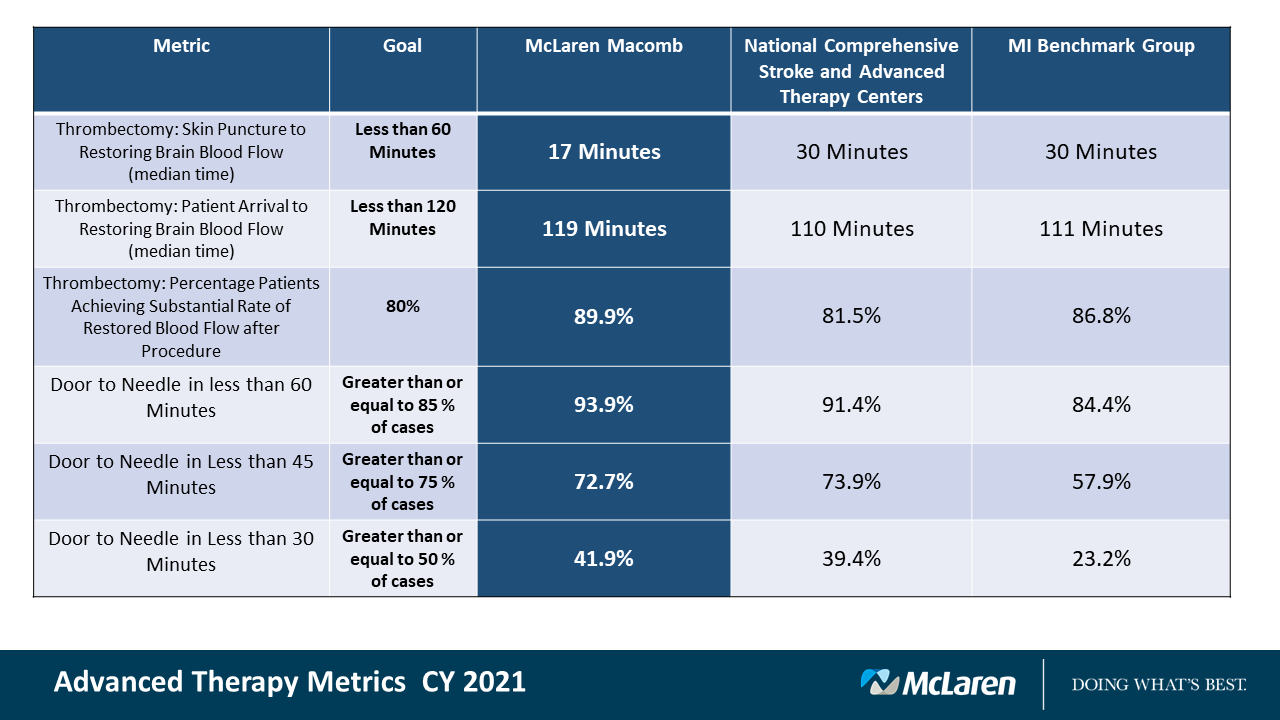 | Metric | Goal | McLaren Macomb | National Comprehensive Stroke and Advanced Therapy Centers | MI Benchmark Group |
|---|---|---|---|---|
| Thrombectomy: Skin Puncture to Restoring Brain Blood Flow (median time) | Less than 60 Minutes | 17 Minutes | 30 Minutes | 30 Minutes |
| Thrombectomy: Patient Arrival to Restoring Brain Blood Flow (median time) | Less than 120 Minutes | 119 Minutes | 110 Minutes | 111 Minutes |
| Thrombectomy: Percentage Patients Achieving Substantial Rate of Restored Blood Flow after Procedure | 80% | 89.9% | 81.5% | 86.8% |
| Door to Needle in less than 60 Minutes | Greater than or equal to 85 % of cases | 93.9% | 91.4% | 84.4% |
| Door to Needle in Less than 45 Minutes | Greater than or equal to 75 % of cases | 72.7% | 73.9% | 57.9% |
| Door to Needle in Less than 30 Minutes | Greater than or equal to 50 % of cases | 41.9% | 39.4% | 23.2% |

Advanced Therapy Metrics CY 2021

McLaren

DOING WHAT'S BEST.